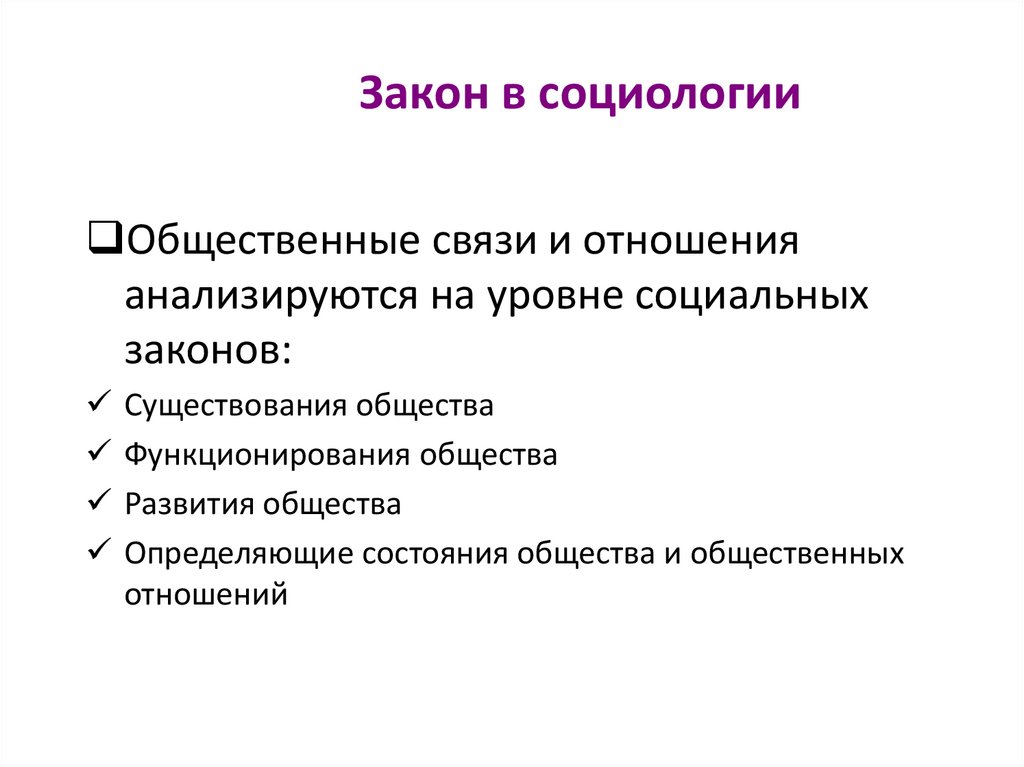 Закон в социологии

❑Общественные связи и отношения анализируются на уровне социальных законов:

✓ Существования общества
✓ Функционирования общества
✓ Развития общества
✓ Определяющие состояния общества и общественных отношений